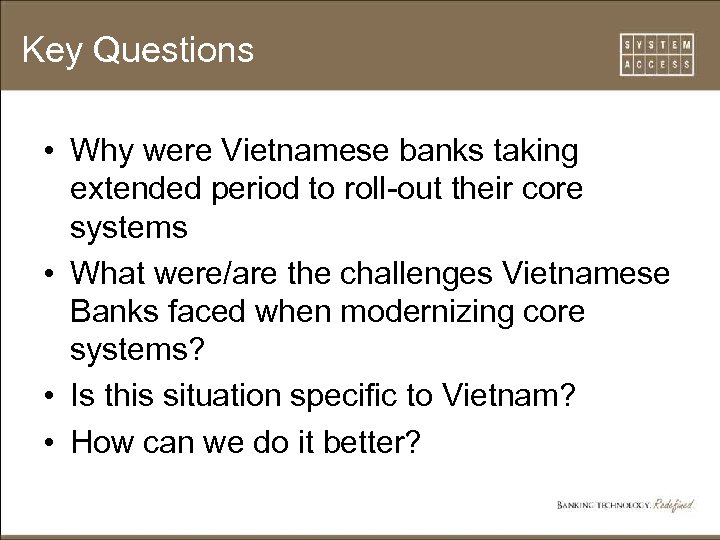 Key Questions

SYSTEM ACCESS

• Why were Vietnamese banks taking extended period to roll-out their core systems
• What were/are the challenges Vietnamese Banks faced when modernizing core systems?
• Is this situation specific to Vietnam?
• How can we do it better?

BANKING TECHNOLOGY. Redefined.